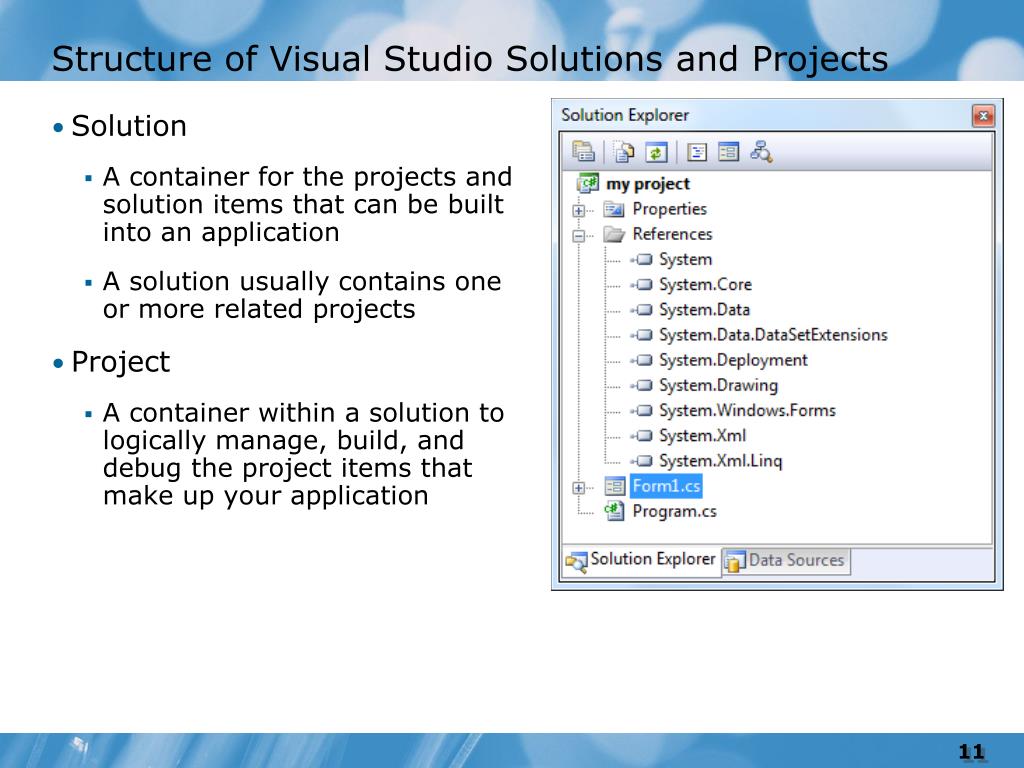 Structure of Visual Studio Solutions and Projects

• Solution

▪ A container for the projects and solution items that can be built into an application

▪ A solution usually contains one or more related projects

• Project

▪ A container within a solution to logically manage, build, and debug the project items that make up your application

Solution Explorer

my project
Properties
References
System
System.Core
System.Data
System.Data.DataSetExtensions
System.Deployment
System.Drawing
System.Windows.Forms
System.Xml
System.Xml.Linq
Form1.cs
Program.cs

Solution Explorer
Data Sources

11